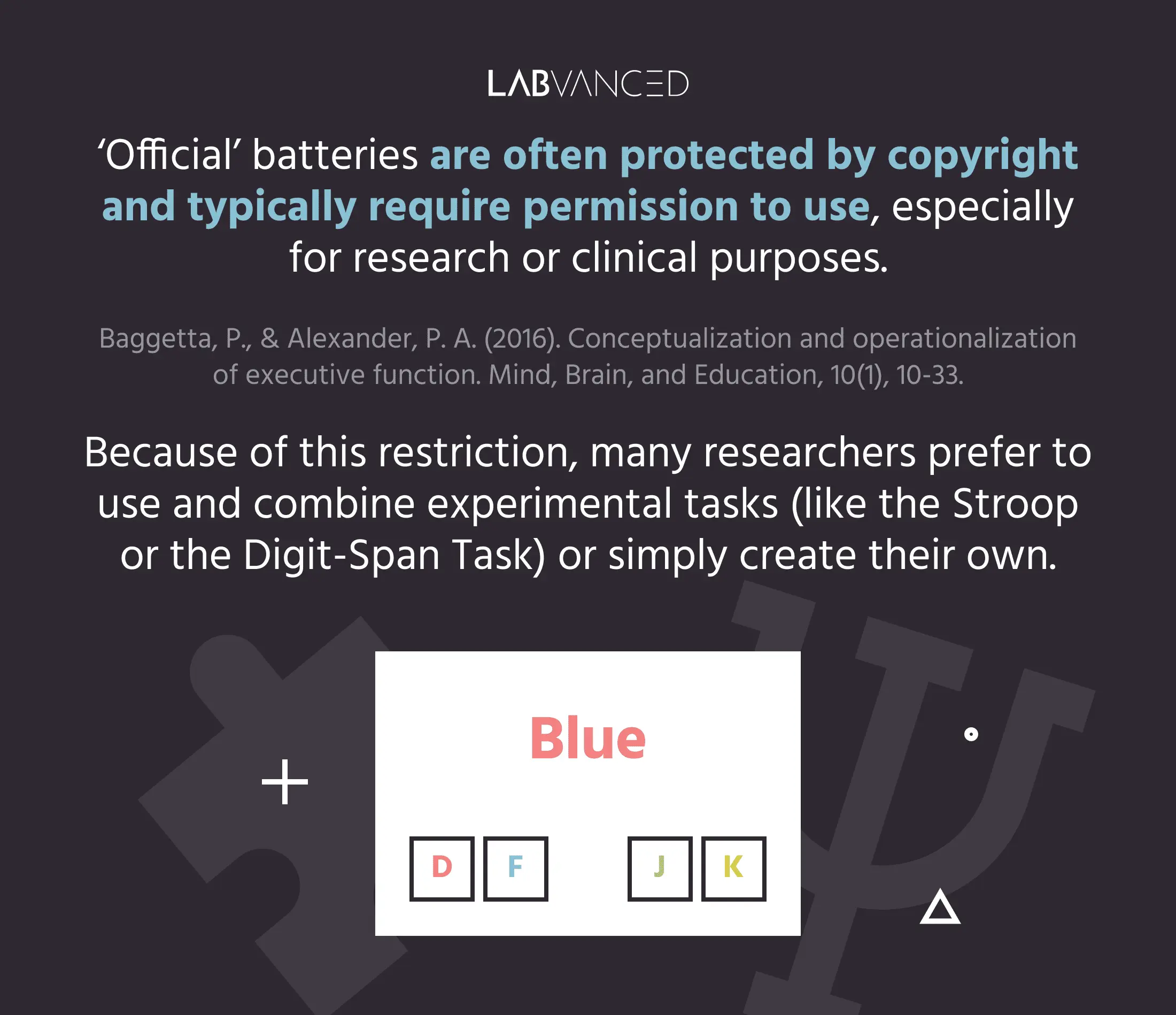 LABVANCED

‘Official’ batteries are often protected by copyright and typically require permission to use, especially for research or clinical purposes.

Baggetta, P., & Alexander, P. A. (2016). Conceptualization and operationalization of executive function. Mind, Brain, and Education, 10(1), 10-33.

Because of this restriction, many researchers prefer to use and combine experimental tasks (like the Stroop or the Digit-Span Task) or simply create their own.

Blue

D F J K